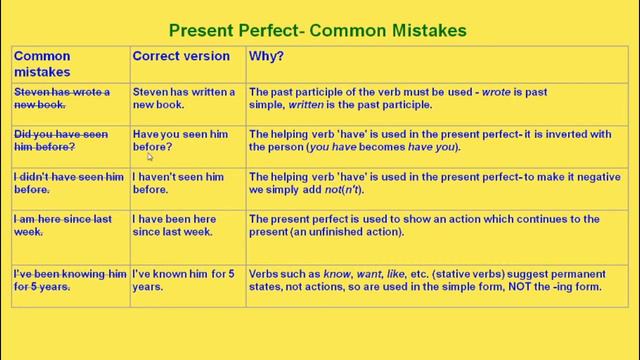 Present Perfect- Common Mistakes

| Common mistakes | Correct version | Why? |
|---|---|---|
| Steven has wrote a new book. | Steven has written a new book. | The past participle of the verb must be used - wrote is past simple, written is the past participle. |
| Did you have seen him before? | Have you seen him before? | The helping verb 'have' is used in the present perfect- it is inverted with the person (you have becomes have you). |
| I didn't have seen him before. | I haven't seen him before. | The helping verb 'have' is used in the present perfect- to make it negative we simply add not(n't). |
| I am here since last week. | I have been here since last week. | The present perfect is used to show an action which continues to the present (an unfinished action). |
| I've been knowing him for 5 years. | I've known him for 5 years. | Verbs such as know, want, like, etc. (stative verbs) suggest permanent states, not actions, so are used in the simple form, NOT the -ing form. |